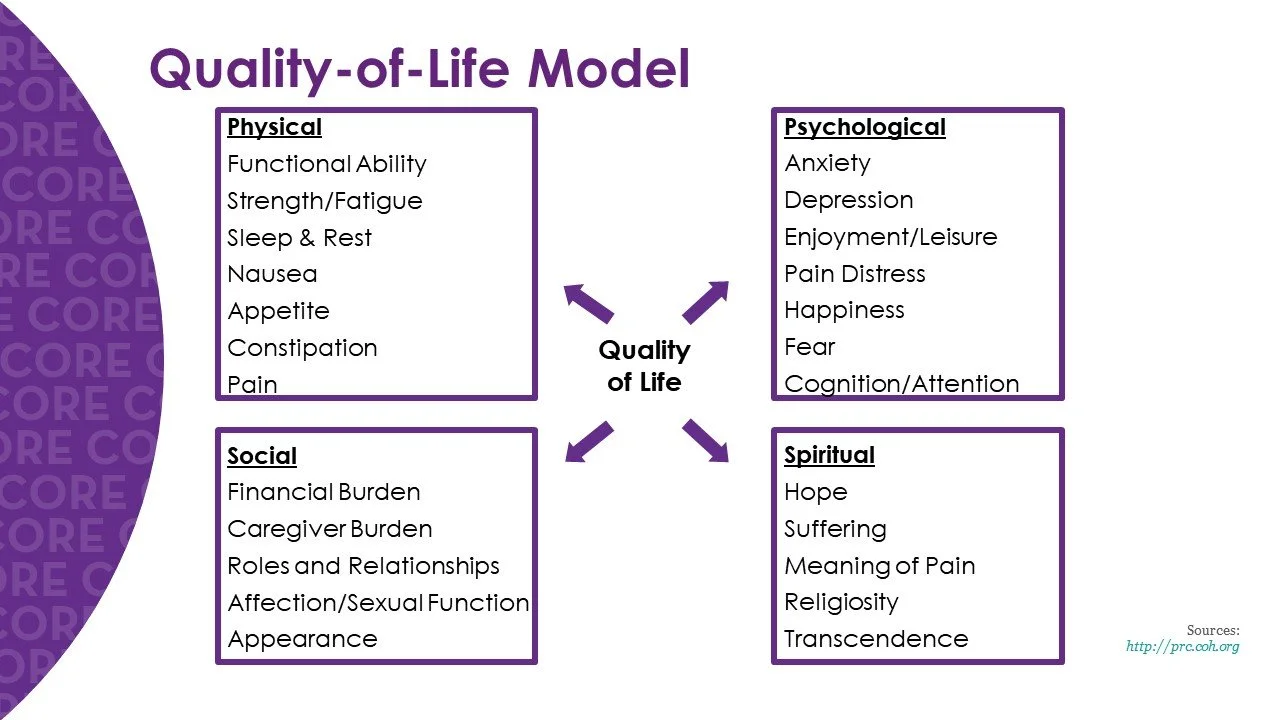 Quality-of-Life Model

Physical
Functional Ability
Strength/Fatigue
Sleep & Rest
Nausea
Appetite
Constipation
Pain

Psychological
Anxiety
Depression
Enjoyment/Leisure
Pain Distress
Happiness
Fear
Cognition/Attention

Quality of Life

Social
Financial Burden
Caregiver Burden
Roles and Relationships
Affection/Sexual Function
Appearance

Spiritual
Hope
Suffering
Meaning of Pain
Religiosity
Transcendence

Sources:
http://prc.coh.org